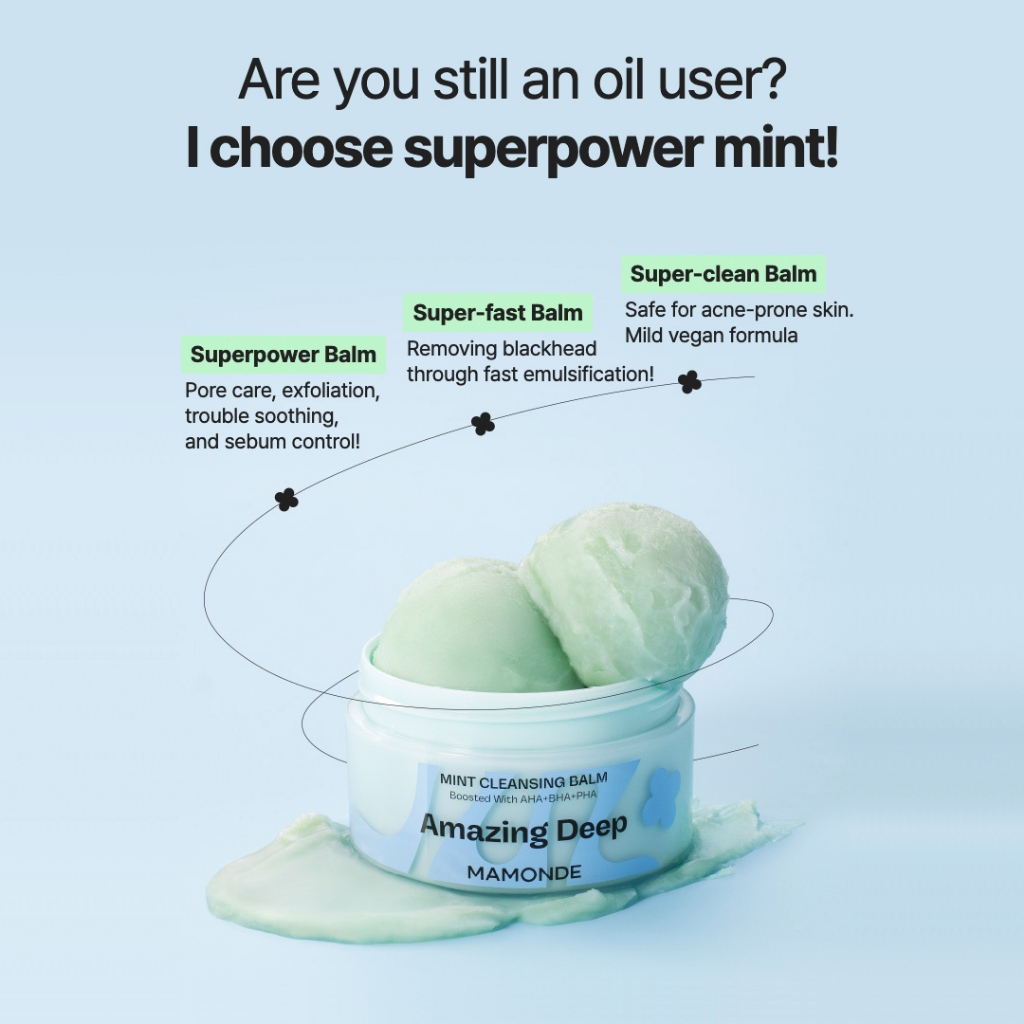 Are you still an oil user?
I choose superpower mint!

Superpower Balm
Pore care, exfoliation, trouble soothing, and sebum control!

Super-fast Balm
Removing blackhead through fast emulsification!

Super-clean Balm
Safe for acne-prone skin. Mild vegan formula

MINT CLEANSING BALM
Boosted With AHA+BHA+PHA
Amazing Deep
MAMONDE